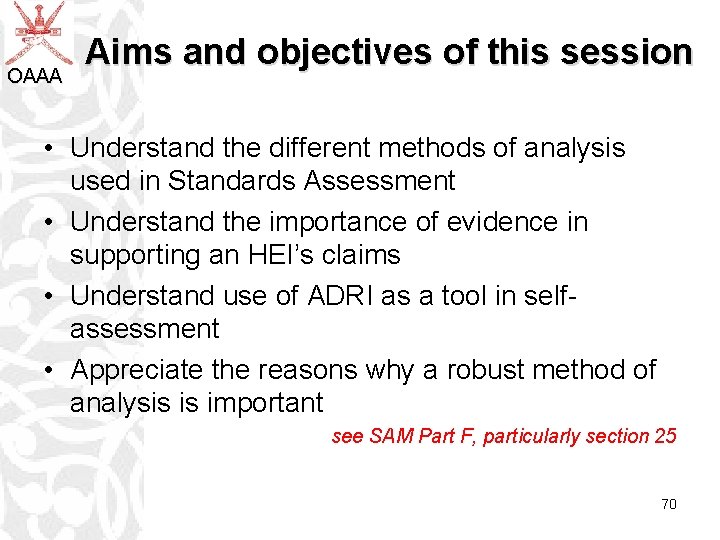 OAAA

Aims and objectives of this session

• Understand the different methods of analysis used in Standards Assessment
• Understand the importance of evidence in supporting an HEI's claims
• Understand use of ADRI as a tool in self-assessment
• Appreciate the reasons why a robust method of analysis is important

see SAM Part F, particularly section 25

70